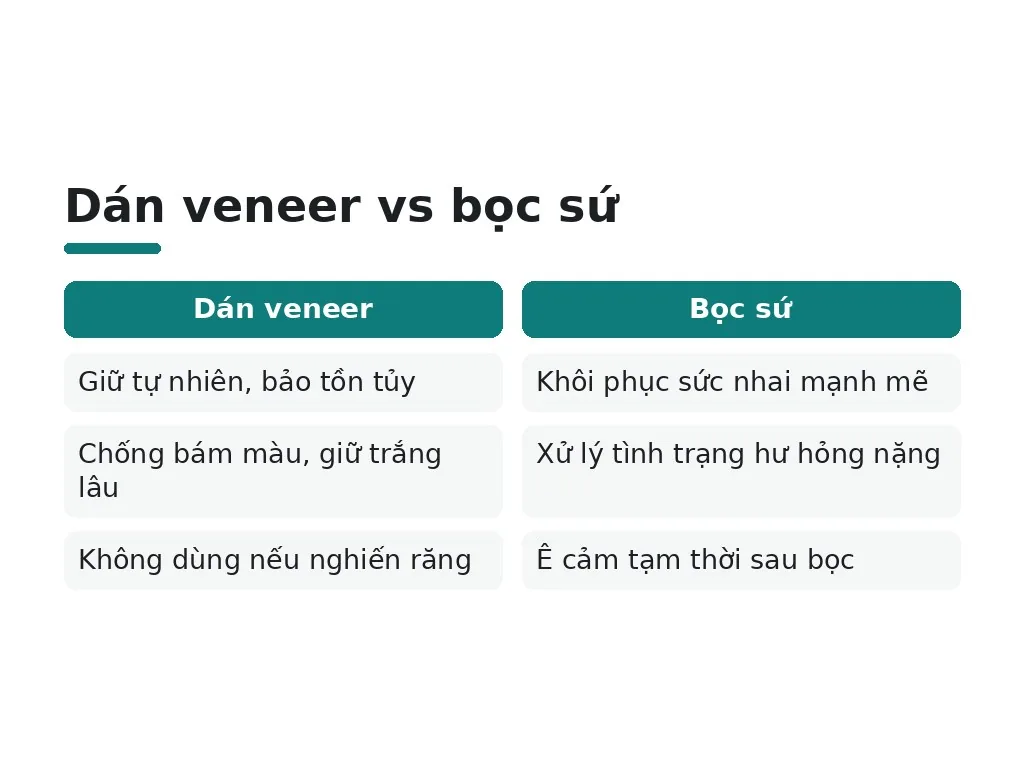 Dán veneer vs bọc sứ

| Dán veneer | Bọc sứ |
|---|---|
| Giữ tự nhiên, bảo tồn tủy | Khôi phục sức nhai mạnh mẽ |
| Chống bám màu, giữ trắng lâu | Xử lý tình trạng hư hỏng nặng |
| Không dùng nếu nghiến răng | Ê cảm tạm thời sau bọc |